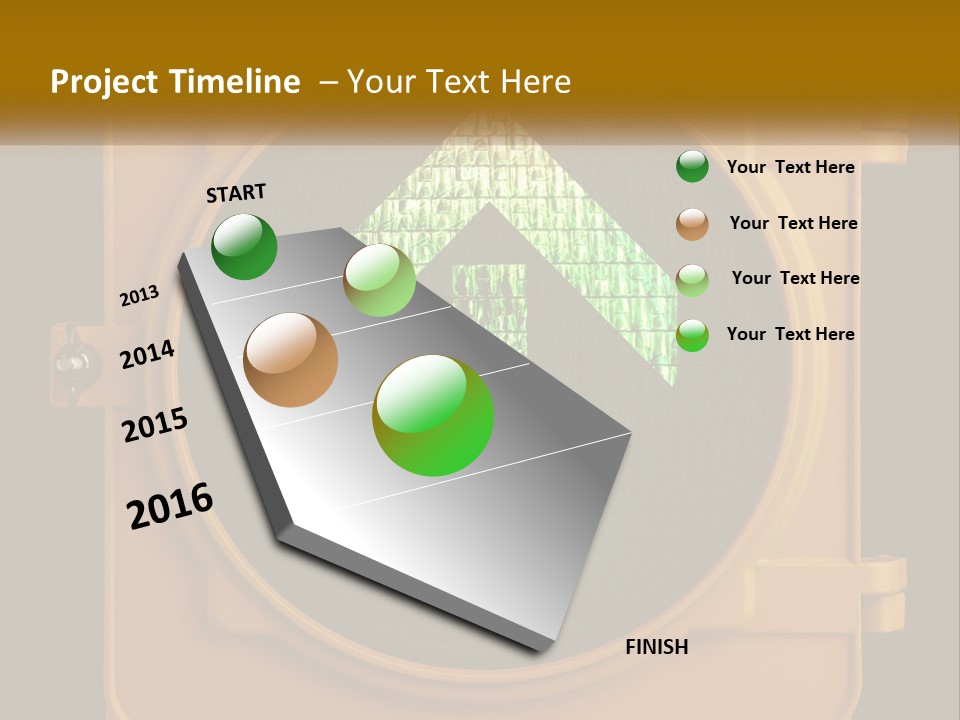 Project Timeline – Your Text Here

START

2013

2014

2015

2016

FINISH

Your Text Here

Your Text Here

Your Text Here

Your Text Here